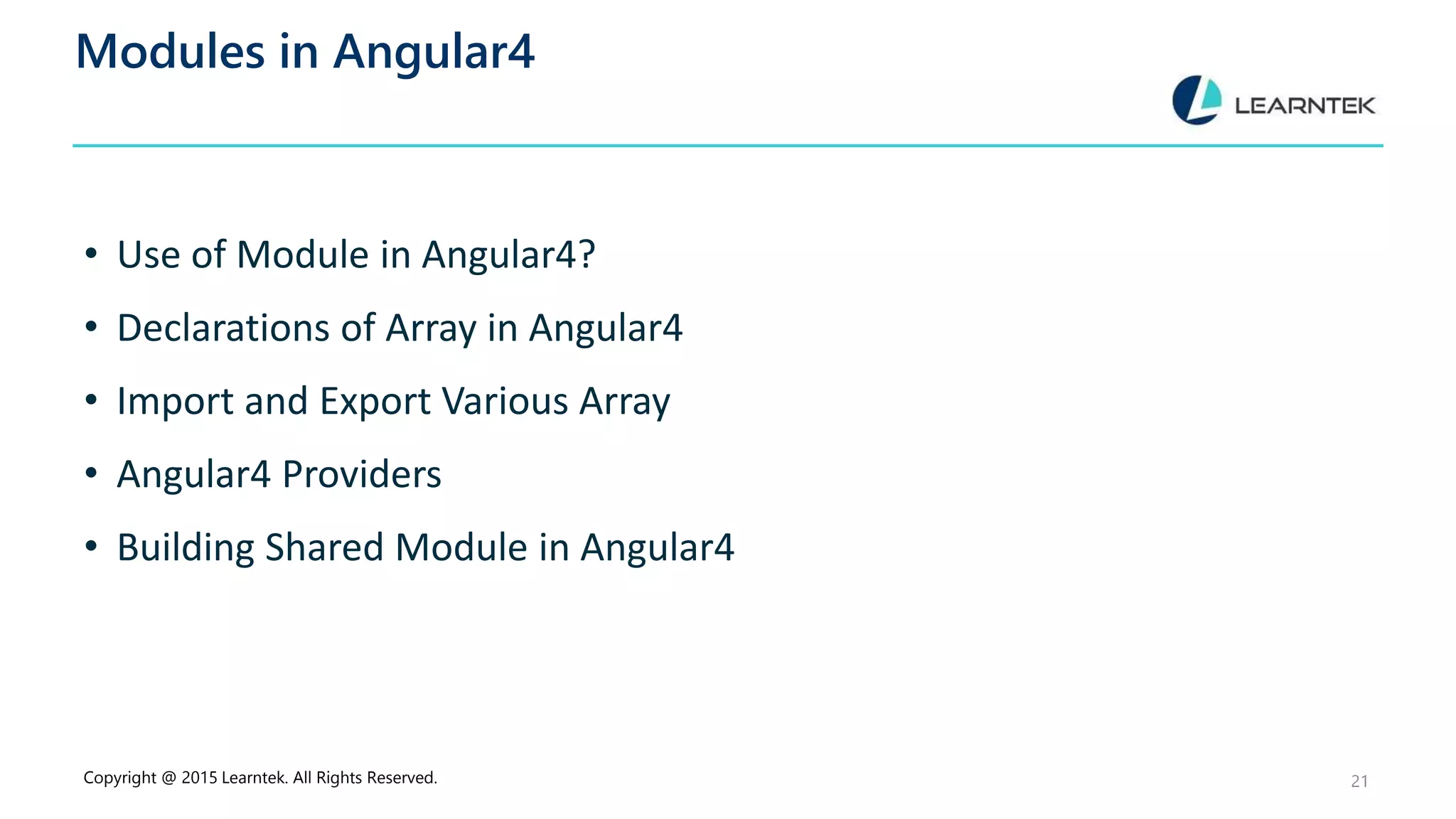 Modules in Angular4

LEARNTEK

• Use of Module in Angular4?
• Declarations of Array in Angular4
• Import and Export Various Array
• Angular4 Providers
• Building Shared Module in Angular4

Copyright @ 2015 Learntek. All Rights Reserved.

21